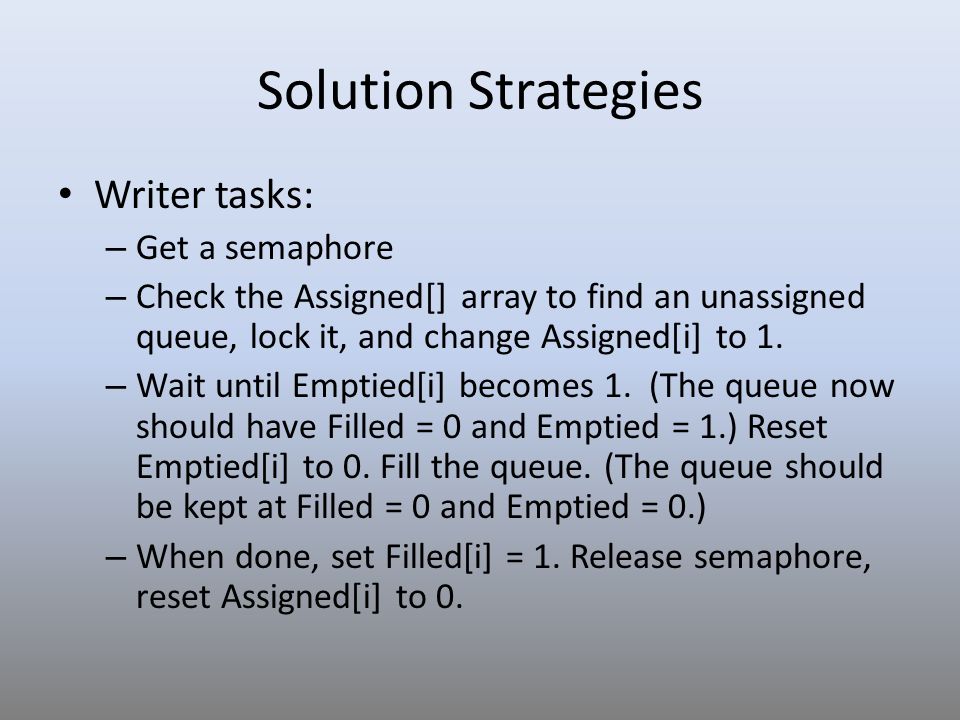 Solution Strategies

• Writer tasks:
– Get a semaphore
– Check the Assigned[] array to find an unassigned queue, lock it, and change Assigned[i] to 1.
– Wait until Emptied[i] becomes 1. (The queue now should have Filled = 0 and Emptied = 1.) Reset Emptied[i] to 0. Fill the queue. (The queue should be kept at Filled = 0 and Emptied = 0.)
– When done, set Filled[i] = 1. Release semaphore, reset Assigned[i] to 0.